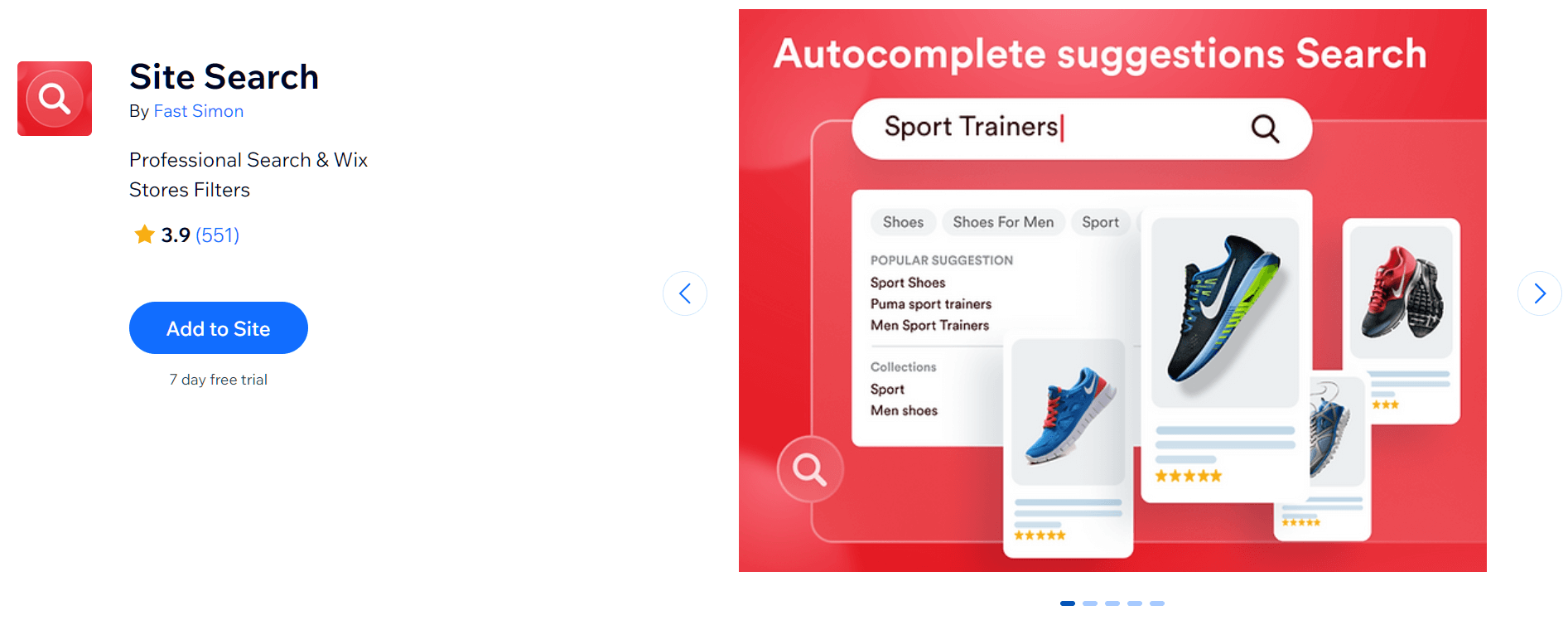 Site Search
By Fast Simon

Professional Search & Wix Stores Filters

3.9 (551)

Add to Site

7 day free trial

Autocomplete suggestions Search

Sport Trainers

Shoes Shoes For Men Sport

POPULAR SUGGESTION
Sport Shoes
Puma sport trainers
Men Sport Trainers

Collections
Sport
Men shoes